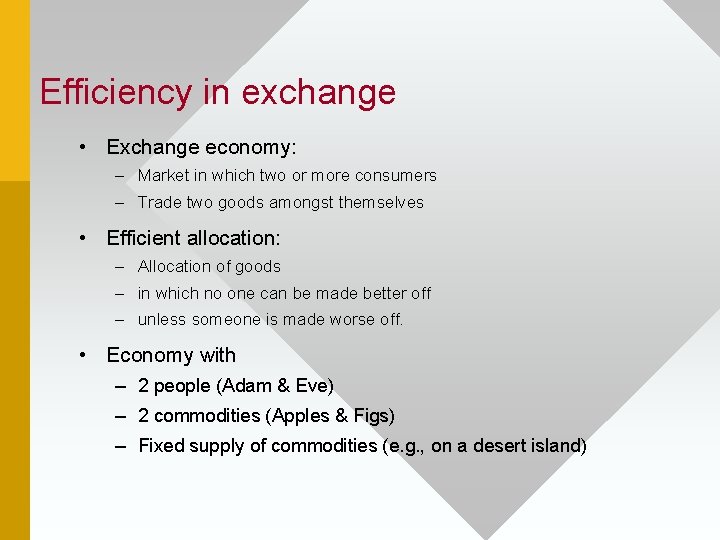 Efficiency in exchange

• Exchange economy:
– Market in which two or more consumers
– Trade two goods amongst themselves

• Efficient allocation:
– Allocation of goods
– in which no one can be made better off
– unless someone is made worse off.

• Economy with
– 2 people (Adam & Eve)
– 2 commodities (Apples & Figs)
– Fixed supply of commodities (e.g., on a desert island)